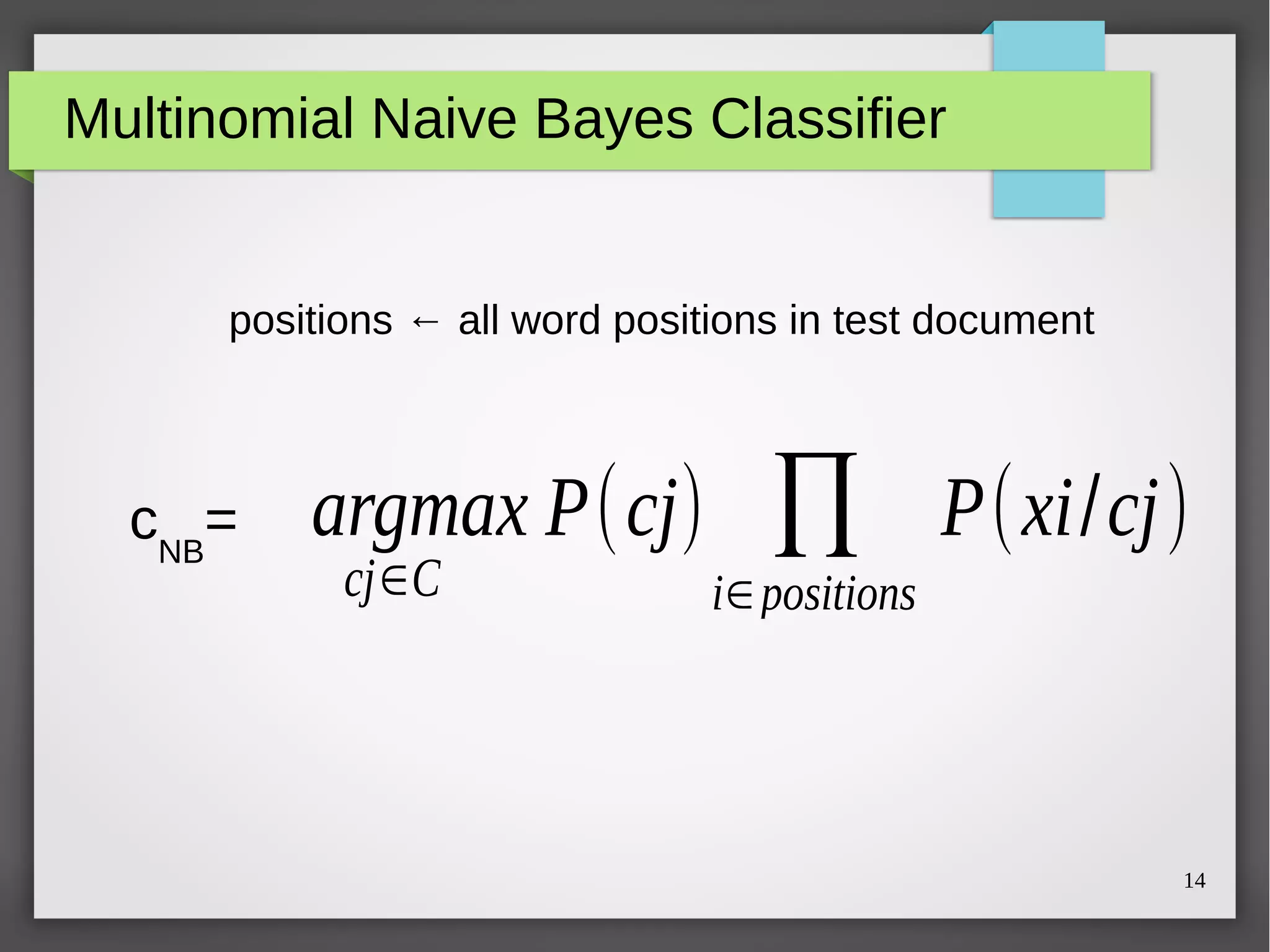 Multinomial Naive Bayes Classifier

positions ← all word positions in test document

$c_{NB} = \underset{cj \in C}{argmax}\, P(cj) \prod_{i \in positions} P(xi/cj)$

14